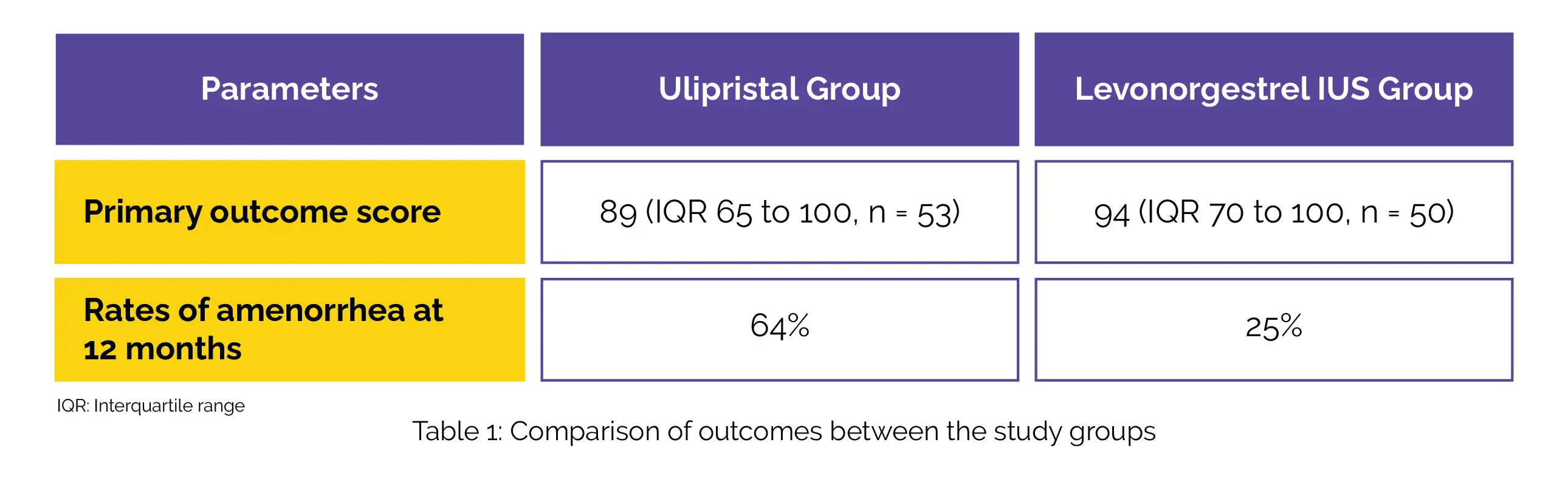 | Parameters | Ulipristal Group | Levonorgestrel IUS Group |
|---|---|---|
| Primary outcome score | 89 (IQR 65 to 100, n = 53) | 94 (IQR 70 to 100, n = 50) |
| Rates of amenorrhea at 12 months | 64% | 25% |

IQR: Interquartile range

Table 1: Comparison of outcomes between the study groups